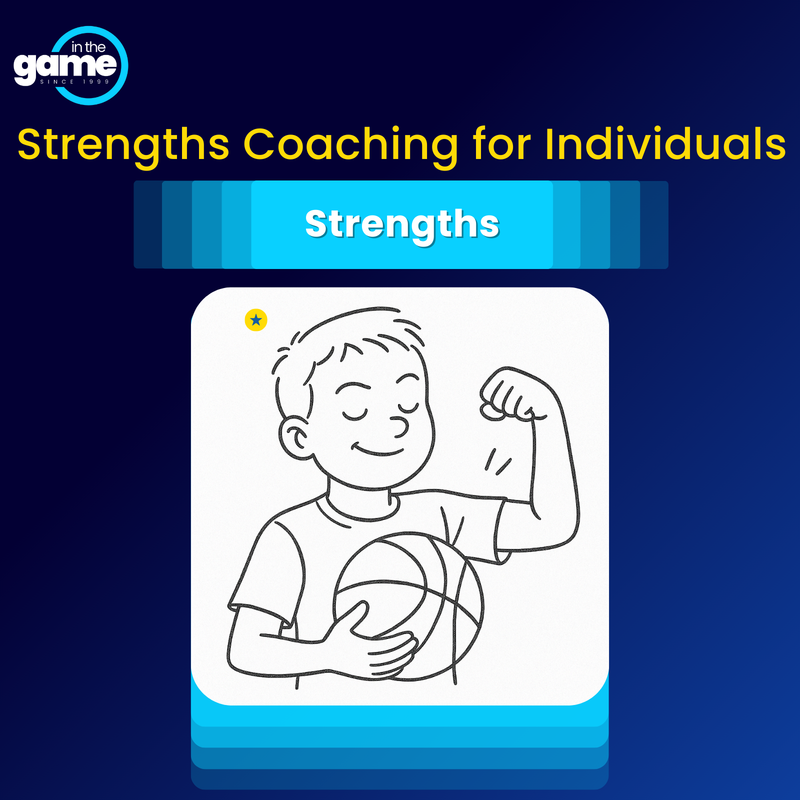 in the
game
SINCE 1999

Strengths Coaching for Individuals

Strengths